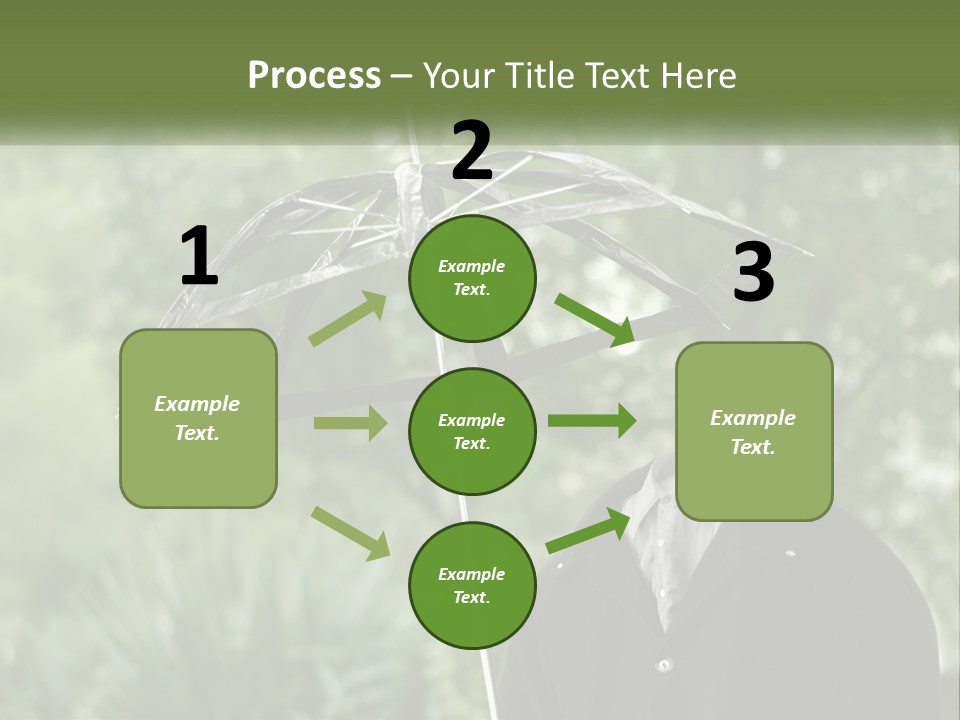 Process – Your Title Text Here

1

Example Text.

2

Example Text.

Example Text.

Example Text.

3

Example Text.